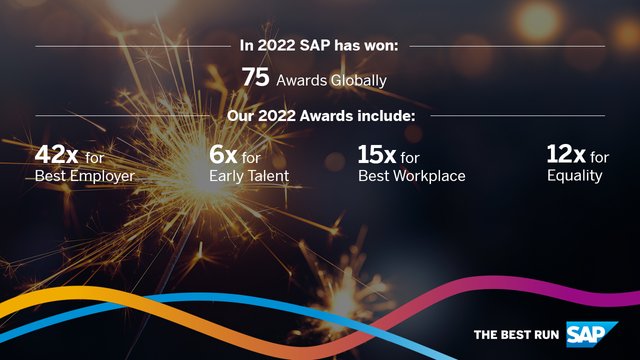 In 2022 SAP has won:

75 Awards Globally

Our 2022 Awards include:

42x for Best Employer

6x for Early Talent

15x for Best Workplace

12x for Equality

THE BEST RUN SAP